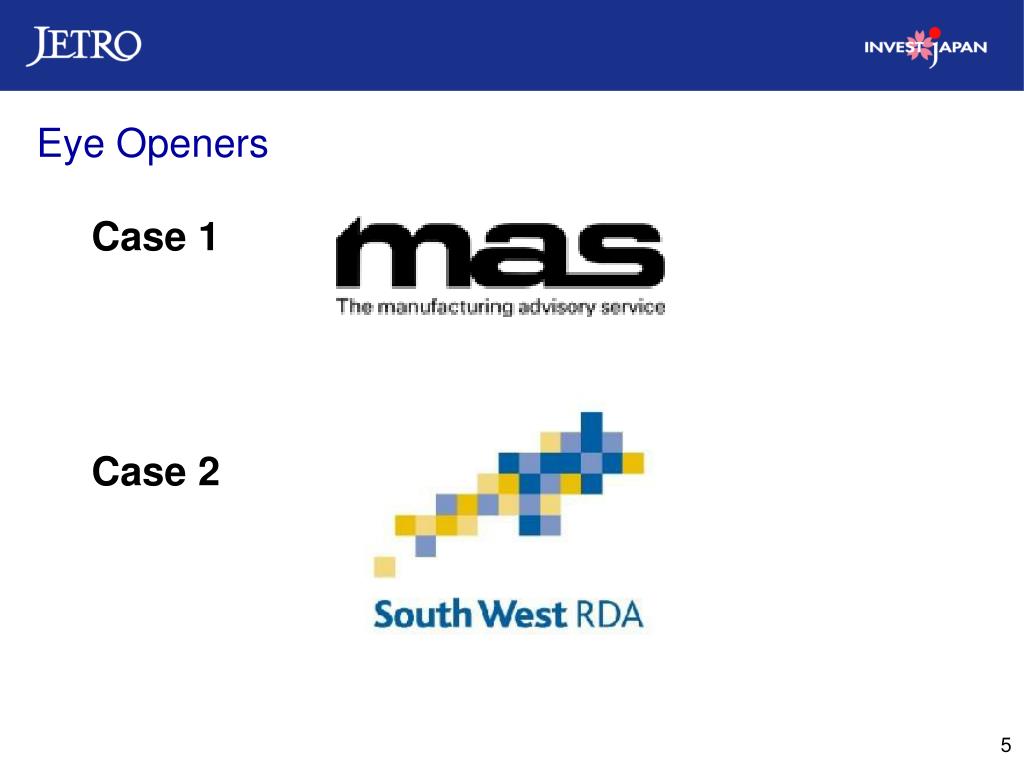 JETRO

INVEST JAPAN

Eye Openers

Case 1

mas
The manufacturing advisory service

Case 2

South West RDA

5